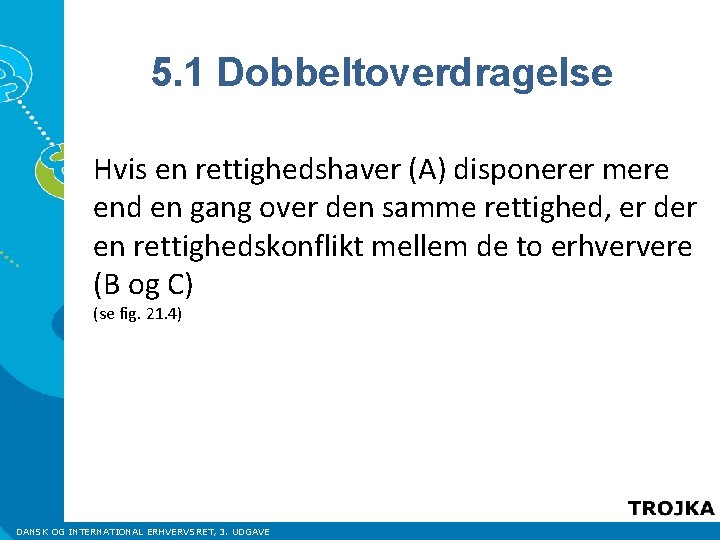 5.1 Dobbeltoverdragelse

Hvis en rettighedshaver (A) disponerer mere end en gang over den samme rettighed, er der en rettighedskonflikt mellem de to erhververe (B og C)
(se fig. 21.4)

TROJKA

DANSK OG INTERNATIONAL ERHVERVSRET, 3. UDGAVE